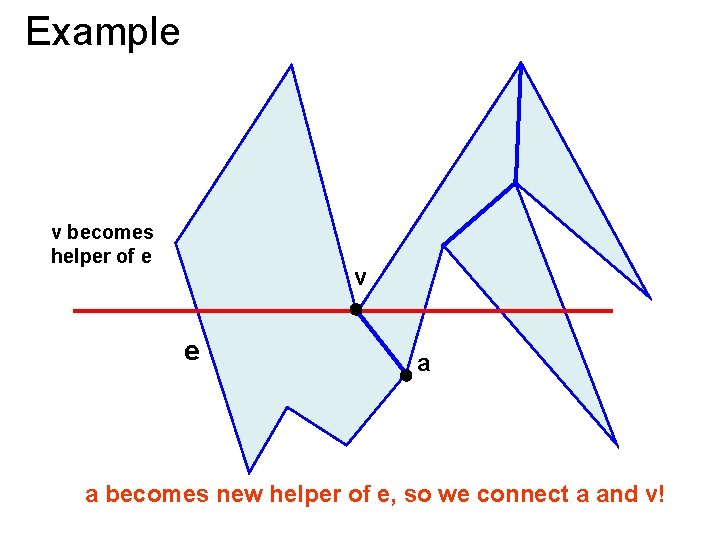 Example

v becomes helper of e

v

e

a

a becomes new helper of e, so we connect a and v!